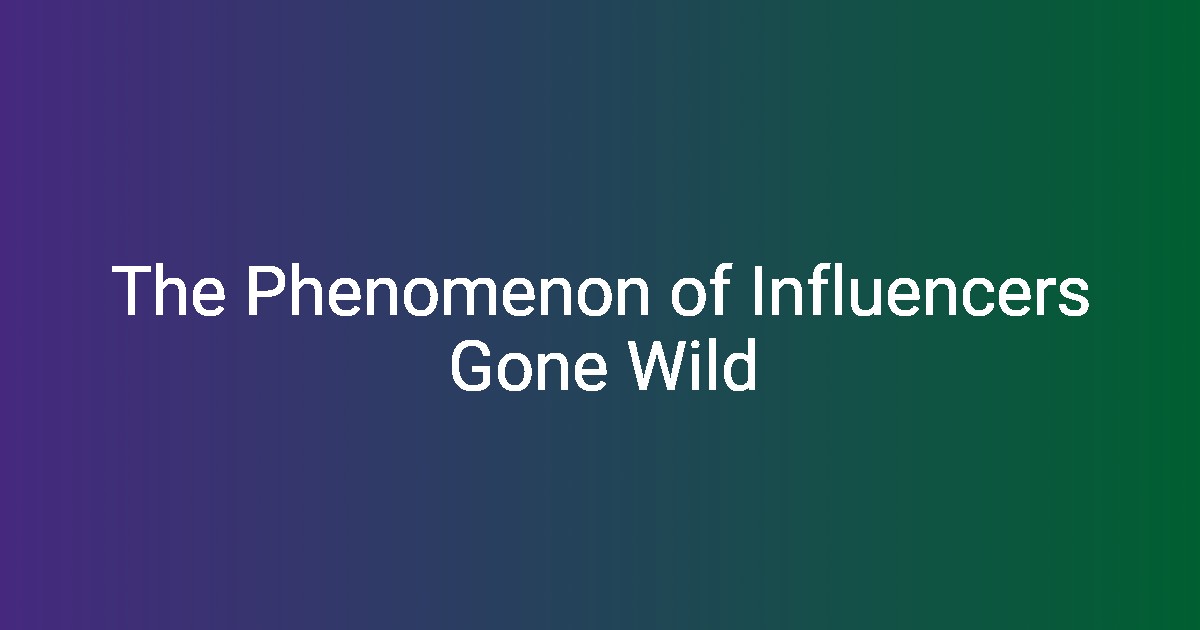 The Phenomenon of Influencers Gone Wild